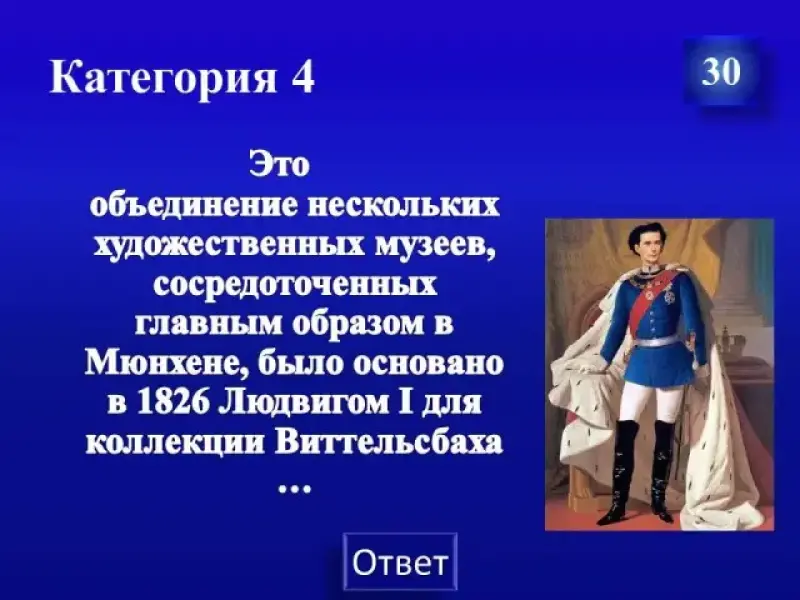 Категория 4

30

Это объединение нескольких художественных музеев, сосредоточенных главным образом в Мюнхене, было основано в 1826 Людвигом I для коллекции Виттельсбаха …

Ответ